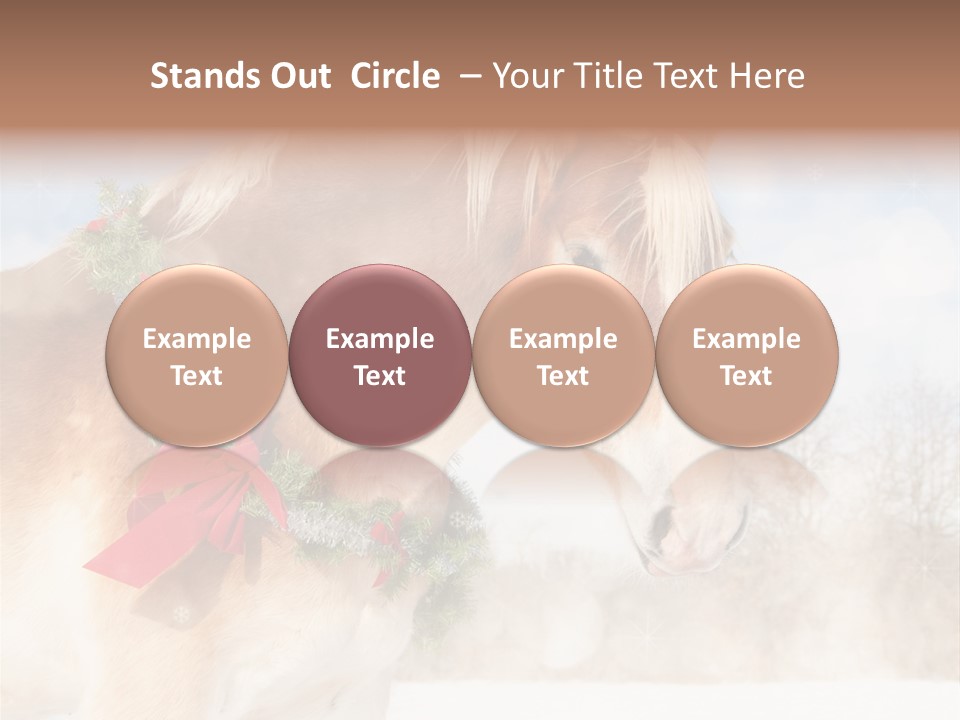 Stands Out Circle – Your Title Text Here

Example Text

Example Text

Example Text

Example Text